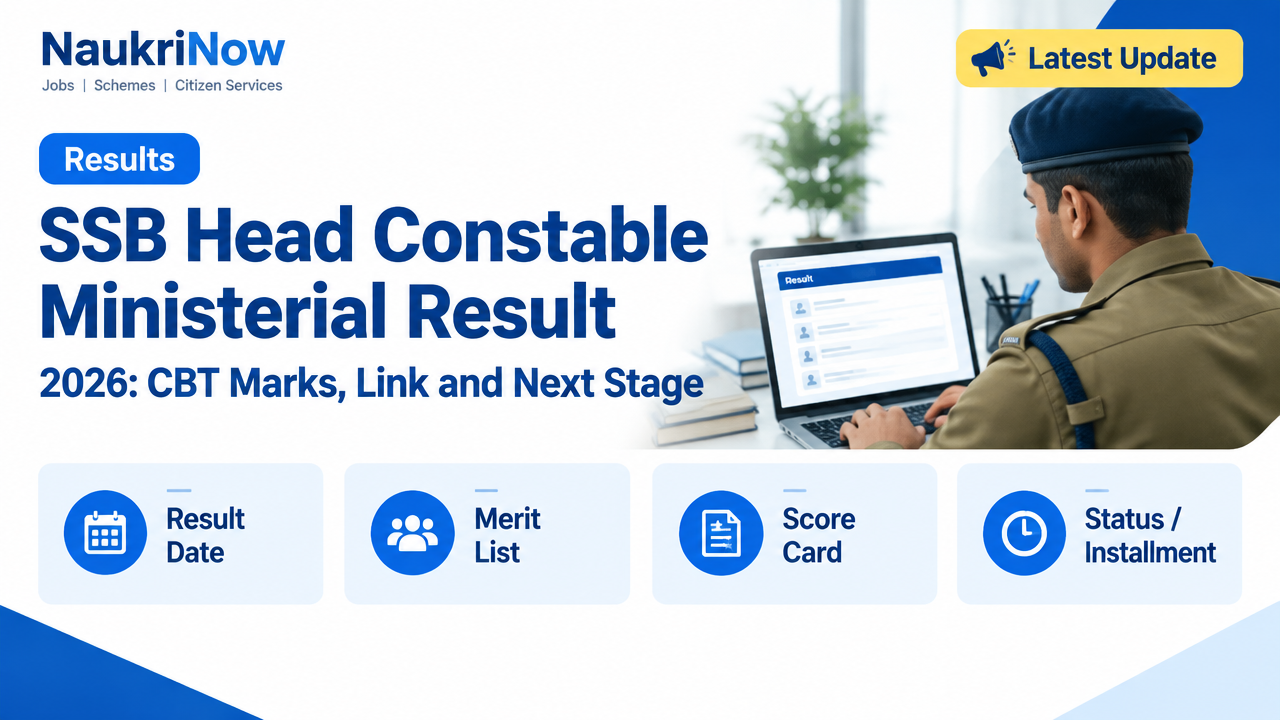 NaukriNow
Jobs | Schemes | Citizen Services

Latest Update

Results

SSB Head Constable Ministerial Result

2026: CBT Marks, Link and Next Stage

Result

Result Date

Merit List

Score Card

Status / Installment